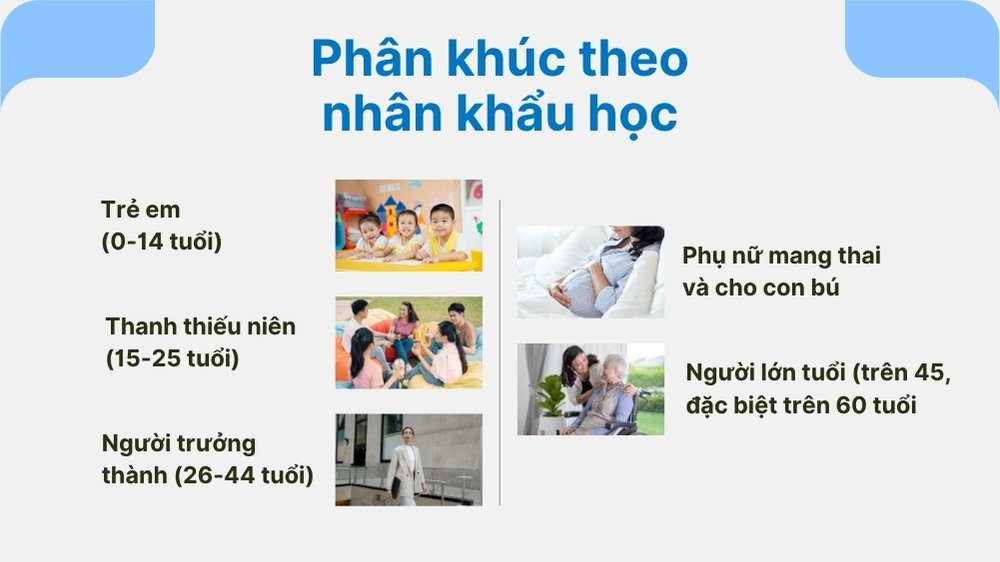 Phân khúc theo nhân khẩu học

Trẻ em
(0-14 tuổi)

Thanh thiếu niên
(15-25 tuổi)

Người trưởng thành (26-44 tuổi)

Phụ nữ mang thai và cho con bú

Người lớn tuổi (trên 45, đặc biệt trên 60 tuổi